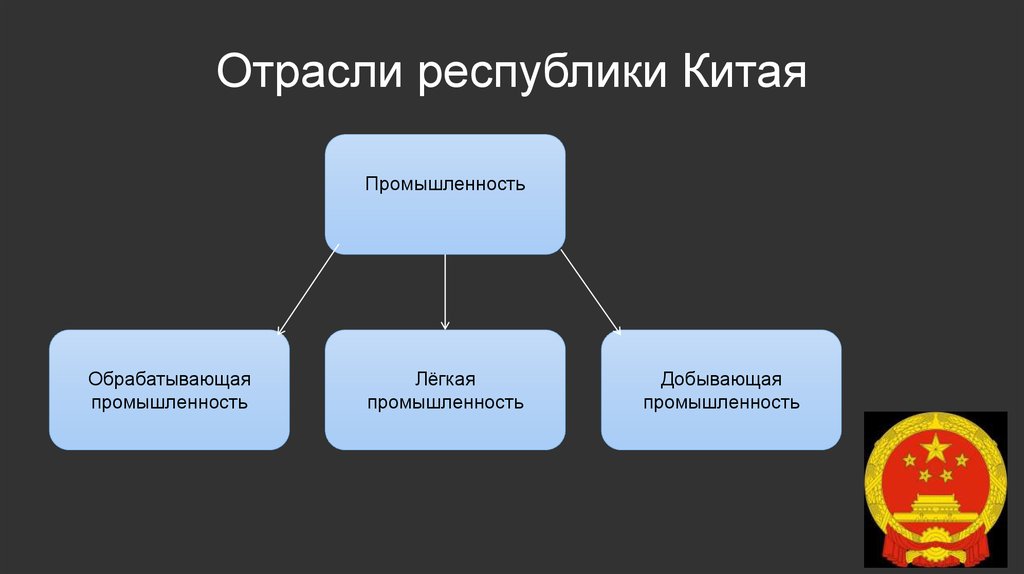 Отрасли республики Китая

Промышленность

Обрабатывающая промышленность

Лёгкая промышленность

Добывающая промышленность